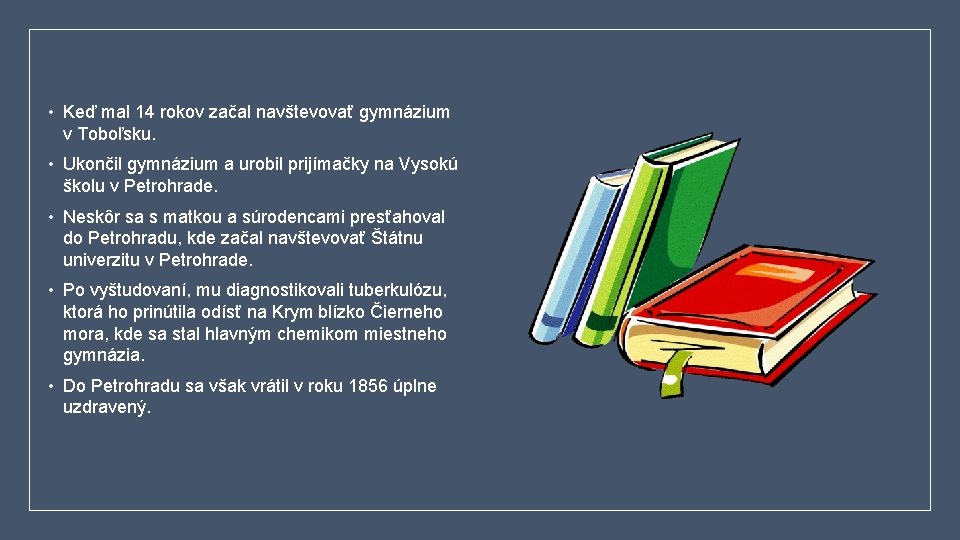 • Keď mal 14 rokov začal navštevovať gymnázium v Toboľsku.

• Ukončil gymnázium a urobil prijímačky na Vysokú školu v Petrohrade.

• Neskôr sa s matkou a súrodencami presťahoval do Petrohradu, kde začal navštevovať Štátnu univerzitu v Petrohrade.

• Po vyštudovaní, mu diagnostikovali tuberkulózu, ktorá ho prinútila odísť na Krym blízko Čierneho mora, kde sa stal hlavným chemikom miestneho gymnázia.

• Do Petrohradu sa však vrátil v roku 1856 úplne uzdravený.